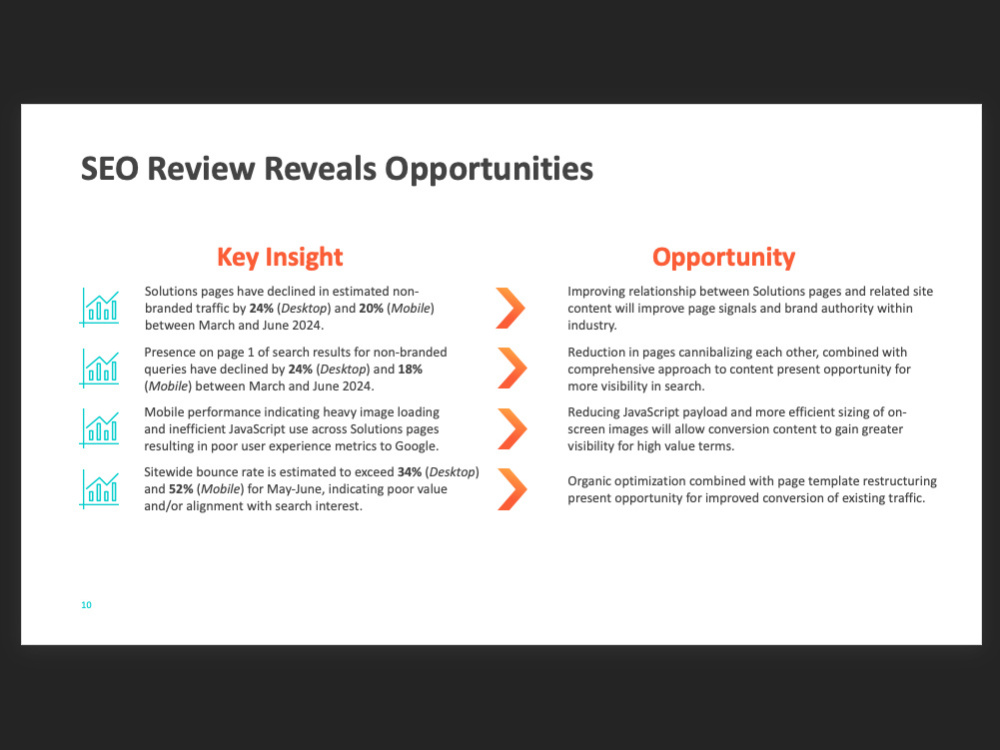 SEO Review Reveals Opportunities

Key Insight

Solutions pages have declined in estimated non-branded traffic by 24% (Desktop) and 20% (Mobile) between March and June 2024.

Presence on page 1 of search results for non-branded queries have declined by 24% (Desktop) and 18% (Mobile) between March and June 2024.

Mobile performance indicating heavy image loading and inefficient JavaScript use across Solutions pages resulting in poor user experience metrics to Google.

Sitewide bounce rate is estimated to exceed 34% (Desktop) and 52% (Mobile) for May-June, indicating poor value and/or alignment with search interest.

Opportunity

Improving relationship between Solutions pages and related site content will improve page signals and brand authority within industry.

Reduction in pages cannibalizing each other, combined with comprehensive approach to content present opportunity for more visibility in search.

Reducing JavaScript payload and more efficient sizing of on-screen images will allow conversion content to gain greater visibility for high value terms.

Organic optimization combined with page template restructuring present opportunity for improved conversion of existing traffic.

10